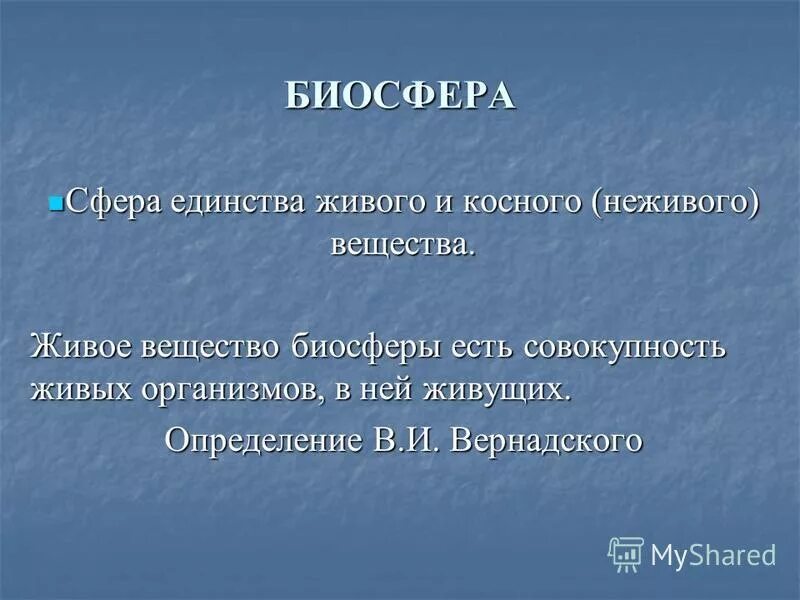 БИОСФЕРА

Сфера единства живого и косного (неживого) вещества.

Живое вещество биосферы есть совокупность живых организмов, в ней живущих.

Определение В.И. Вернадского

MyShared